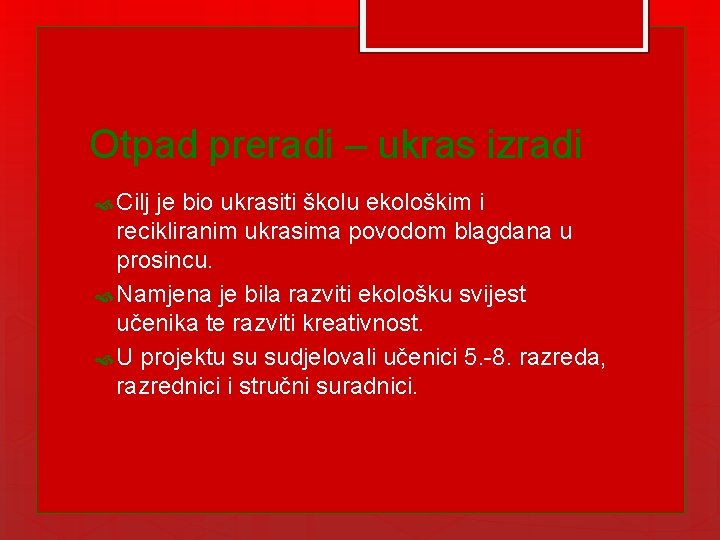 Otpad preradi – ukras izradi

Cilj je bio ukrasiti školu ekološkim i recikliranim ukrasima povodom blagdana u prosincu.

Namjena je bila razviti ekološku svijest učenika te razviti kreativnost.

U projektu su sudjelovali učenici 5.-8. razreda, razrednici i stručni suradnici.